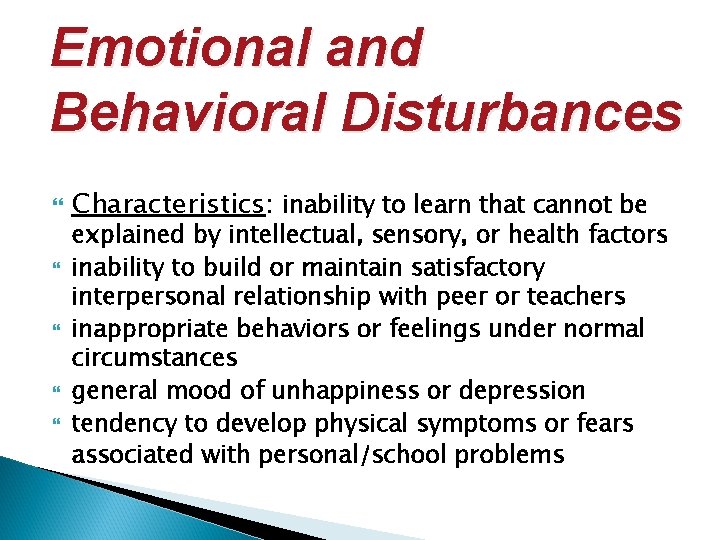 Emotional and Behavioral Disturbances

Characteristics: inability to learn that cannot be explained by intellectual, sensory, or health factors

inability to build or maintain satisfactory interpersonal relationship with peer or teachers

inappropriate behaviors or feelings under normal circumstances

general mood of unhappiness or depression

tendency to develop physical symptoms or fears associated with personal/school problems